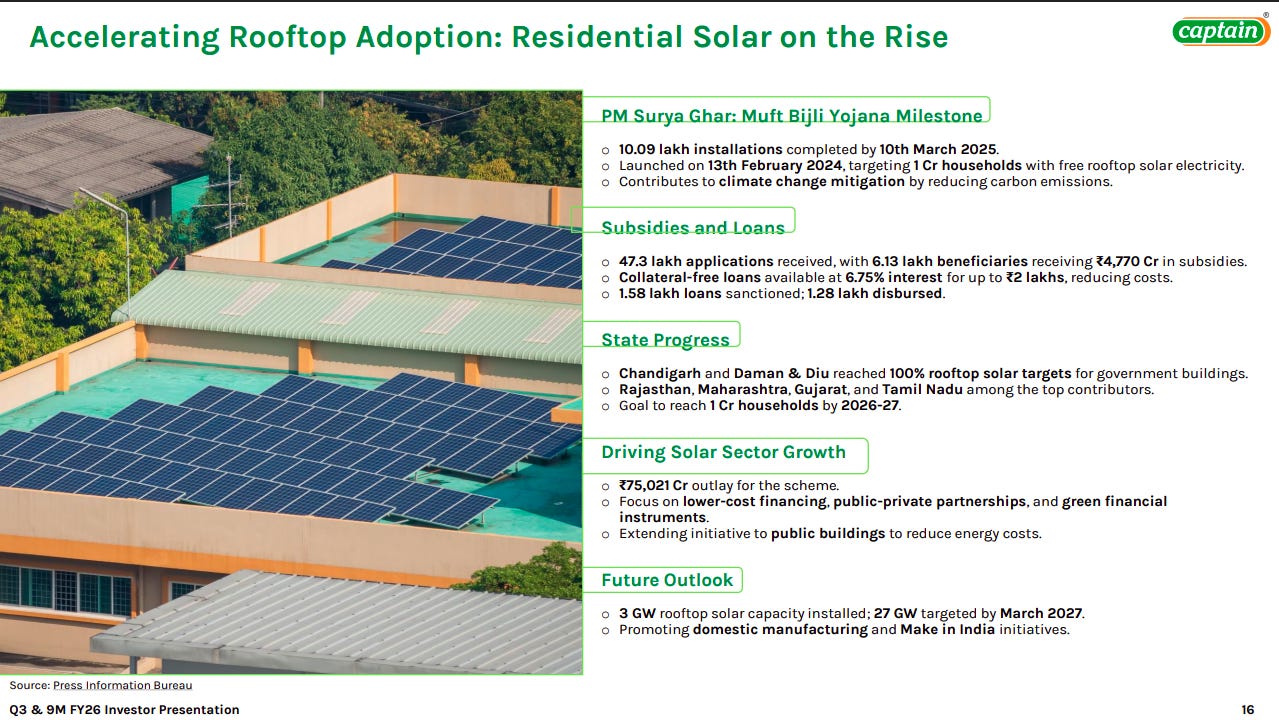 Accelerating Rooftop Adoption: Residential Solar on the Rise

captain®

PM Surya Ghar: Muft Bijli Yojana Milestone

○ 10.09 lakh installations completed by 10th March 2025.
○ Launched on 13th February 2024, targeting 1 Cr households with free rooftop solar electricity.
○ Contributes to climate change mitigation by reducing carbon emissions.

Subsidies and Loans

○ 47.3 lakh applications received, with 6.13 lakh beneficiaries receiving ₹4,770 Cr in subsidies.
○ Collateral-free loans available at 6.75% interest for up to ₹2 lakhs, reducing costs.
○ 1.58 lakh loans sanctioned; 1.28 lakh disbursed.

State Progress

○ Chandigarh and Daman & Diu reached 100% rooftop solar targets for government buildings.
○ Rajasthan, Maharashtra, Gujarat, and Tamil Nadu among the top contributors.
○ Goal to reach 1 Cr households by 2026-27.

Driving Solar Sector Growth

○ ₹75,021 Cr outlay for the scheme.
○ Focus on lower-cost financing, public-private partnerships, and green financial instruments.
○ Extending initiative to public buildings to reduce energy costs.

Future Outlook

○ 3 GW rooftop solar capacity installed; 27 GW targeted by March 2027.
○ Promoting domestic manufacturing and Make in India initiatives.

Source: Press Information Bureau

Q3 & 9M FY26 Investor Presentation

16